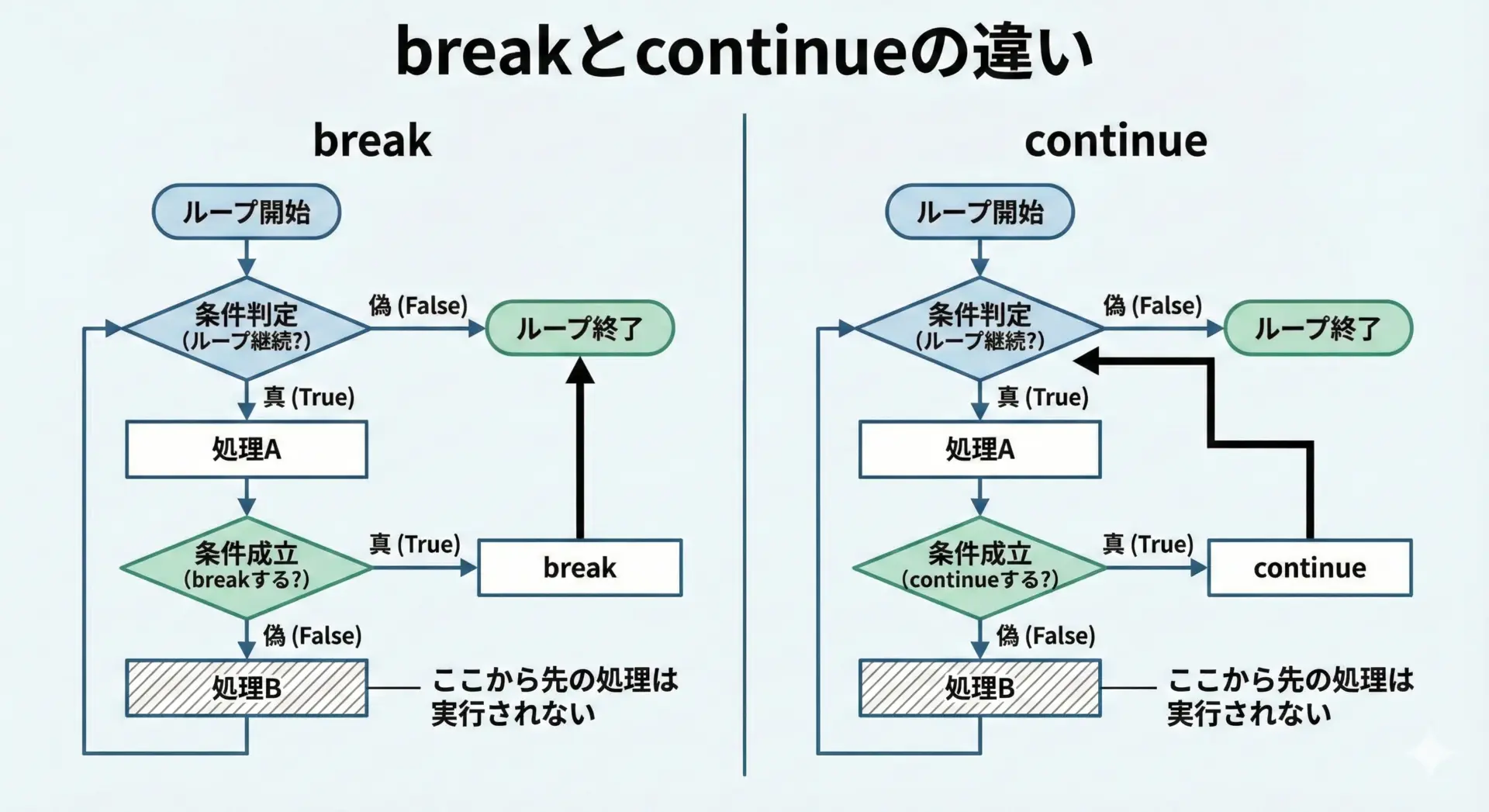 breakとcontinueの違い

break

ループ開始

条件判定
(ループ継続?)

偽 (False)

ループ終了

真 (True)

処理A

条件成立
(breakする?)

真 (True)

break

偽 (False)

処理B

ここから先の処理は実行されない

continue

ループ開始

条件判定
(ループ継続?)

偽 (False)

ループ終了

真 (True)

処理A

条件成立
(continueする?)

真 (True)

continue

偽 (False)

処理B

ここから先の処理は実行されない